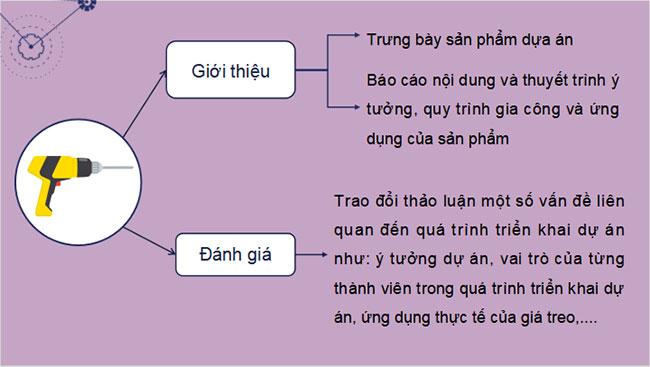 Giới thiệu

Trưng bày sản phẩm dựa án

Báo cáo nội dung và thuyết trình ý tưởng, quy trình gia công và ứng dụng của sản phẩm

Đánh giá

Trao đổi thảo luận một số vấn đề liên quan đến quá trình triển khai dự án như: ý tưởng dự án, vai trò của từng thành viên trong quá trình triển khai dự án, ứng dụng thực tế của giá treo,....